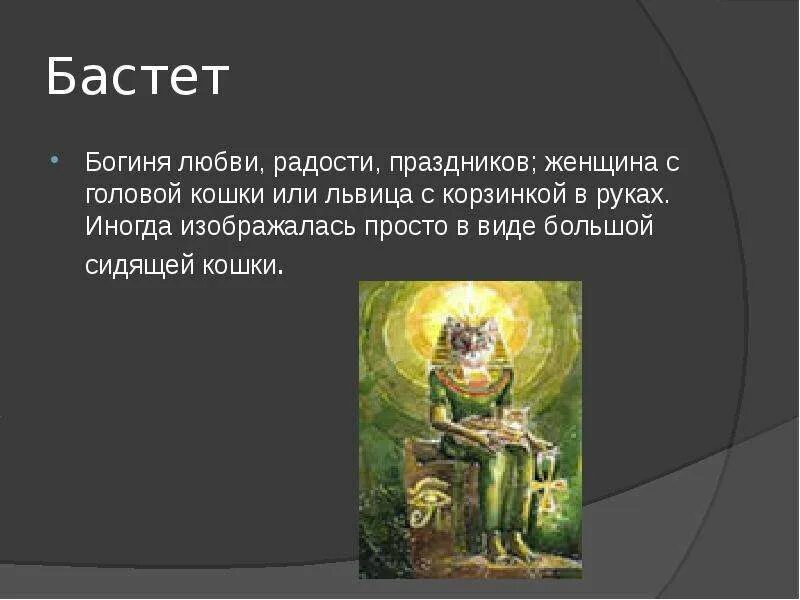 Бастет

Богиня любви, радости, праздников; женщина с головой кошки или львица с корзинкой в руках. Иногда изображалась просто в виде большой сидящей кошки.